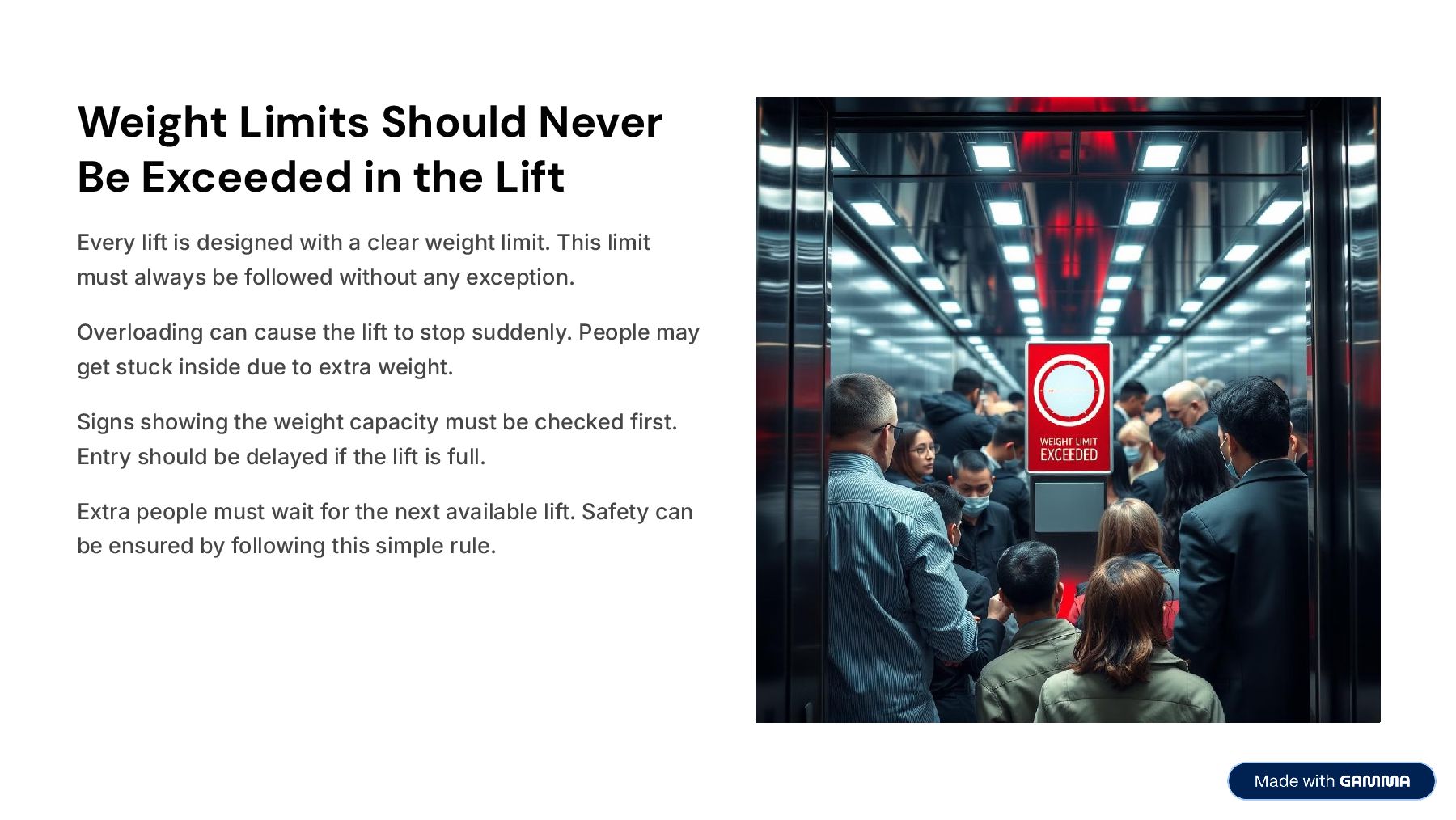 Weight Limits Should Never Be Exceeded in the Lift

Every lift is designed with a clear weight limit. This limit must always be followed without any exception.

Overloading can cause the lift to stop suddenly. People may get stuck inside due to extra weight.

Signs showing the weight capacity must be checked first. Entry should be delayed if the lift is full.

Extra people must wait for the next available lift. Safety can be ensured by following this simple rule.

WEIGHT LIMIT EXCEEDED

Made with GAMMA